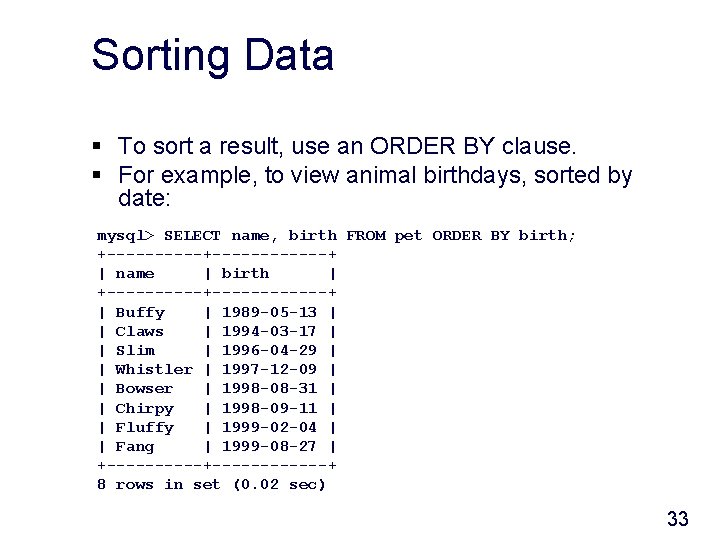 Sorting Data

▪ To sort a result, use an ORDER BY clause.
▪ For example, to view animal birthdays, sorted by date:

mysql> SELECT name, birth FROM pet ORDER BY birth;

| name | birth |
|---|---|
| Buffy | 1989-05-13 |
| Claws | 1994-03-17 |
| Slim | 1996-04-29 |
| Whistler | 1997-12-09 |
| Bowser | 1998-08-31 |
| Chirpy | 1998-09-11 |
| Fluffy | 1999-02-04 |
| Fang | 1999-08-27 |

8 rows in set (0.02 sec)

33